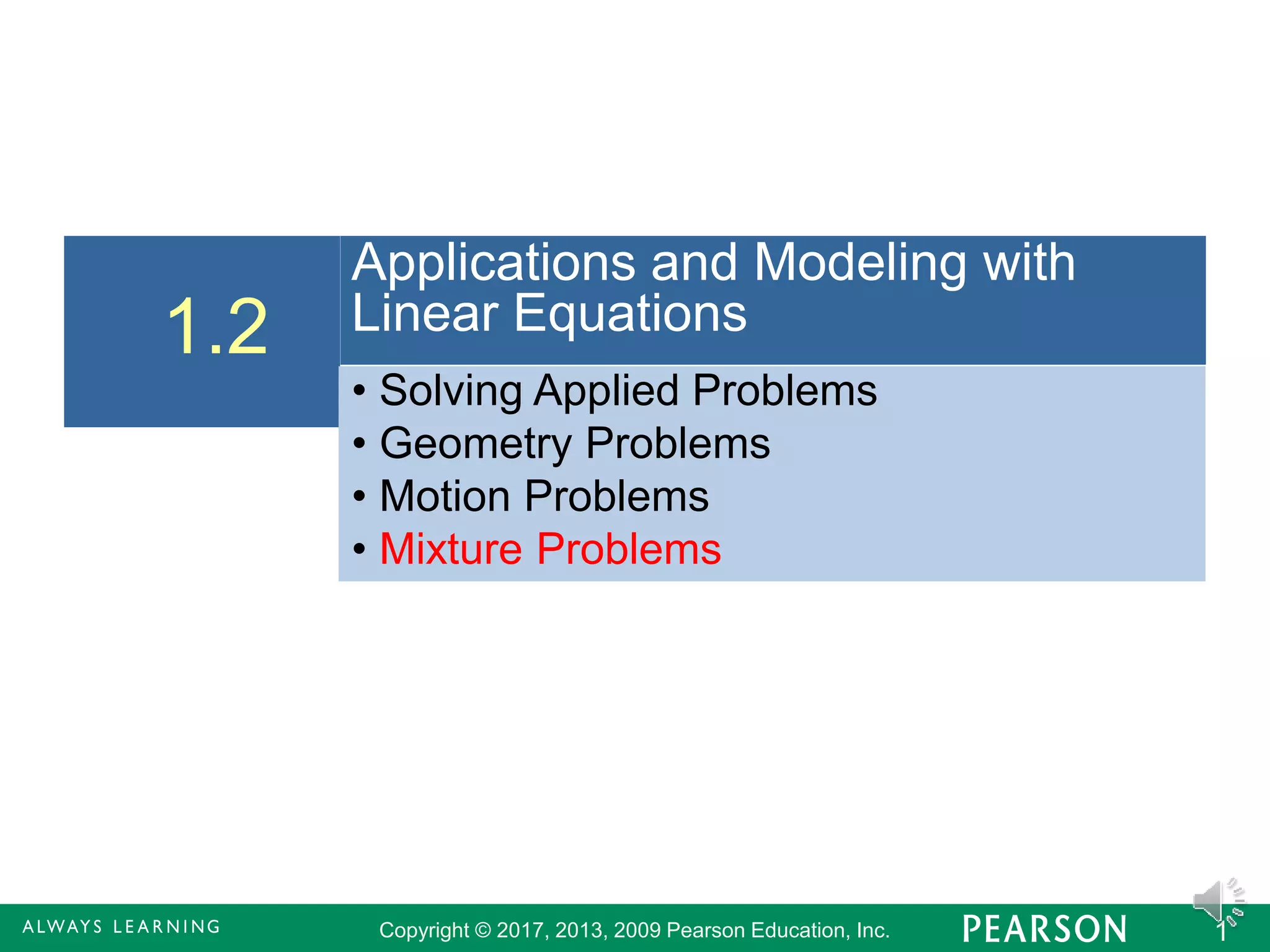 1.2

Applications and Modeling with Linear Equations

• Solving Applied Problems
• Geometry Problems
• Motion Problems
• Mixture Problems

ALWAYS LEARNING

Copyright © 2017, 2013, 2009 Pearson Education, Inc.

PEARSON

1